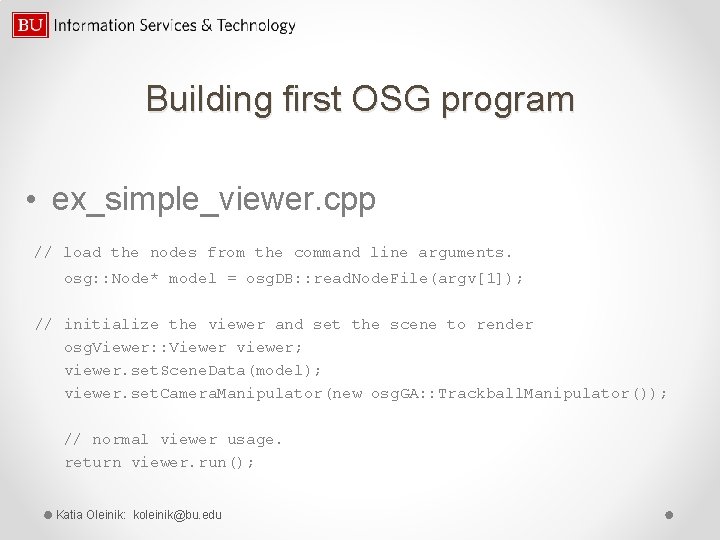 BU Information Services & Technology

Building first OSG program

• ex_simple_viewer.cpp

// load the nodes from the command line arguments.
osg::Node* model = osgDB::readNodeFile(argv[1]);

// initialize the viewer and set the scene to render
osgViewer::Viewer viewer;
viewer.setSceneData(model);
viewer.setCameraManipulator(new osgGA::TrackballManipulator());

// normal viewer usage.
return viewer.run();

Katia Oleinik: koleinik@bu.edu